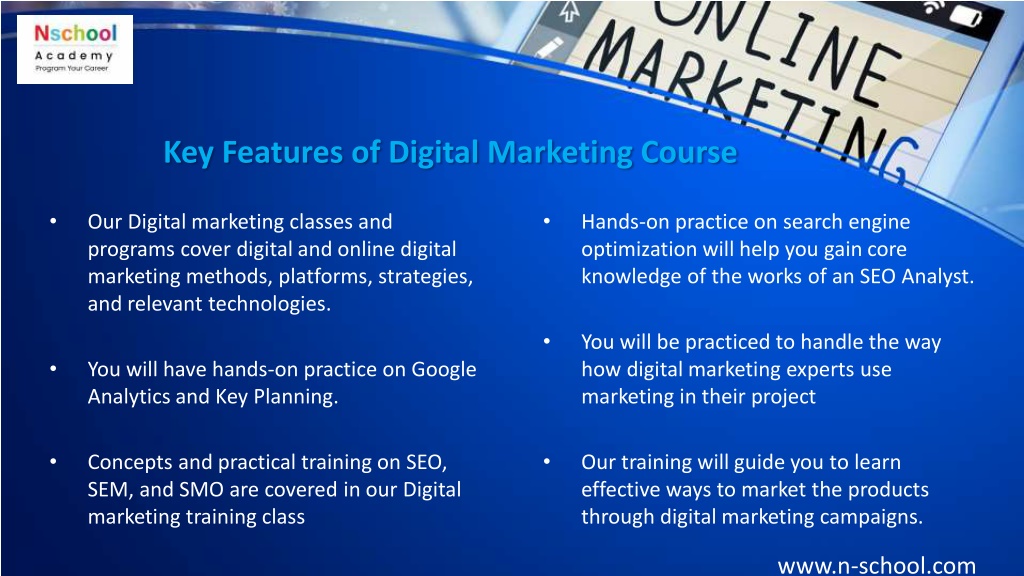 Nschool
Academy
Program Your Career

ONLINE
MARKETING

Key Features of Digital Marketing Course

• Our Digital marketing classes and programs cover digital and online digital marketing methods, platforms, strategies, and relevant technologies.

• You will have hands-on practice on Google Analytics and Key Planning.

• Concepts and practical training on SEO, SEM, and SMO are covered in our Digital marketing training class

• Hands-on practice on search engine optimization will help you gain core knowledge of the works of an SEO Analyst.

• You will be practiced to handle the way how digital marketing experts use marketing in their project

• Our training will guide you to learn effective ways to market the products through digital marketing campaigns.

www.n-school.com